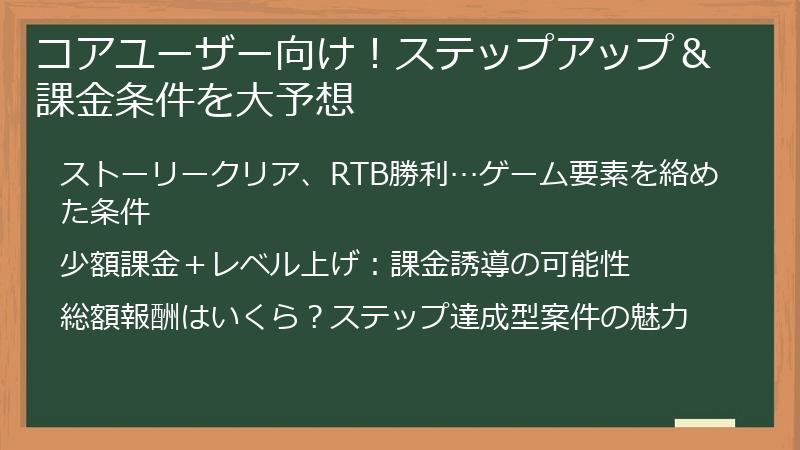 コアユーザー向け！ステップアップ＆課金条件を大予想

ストーリークリア、RTB勝利…ゲーム要素を絡めた条件

少額課金＋レベル上げ：課金誘導の可能性

総額報酬はいくら？ステップ達成型案件の魅力